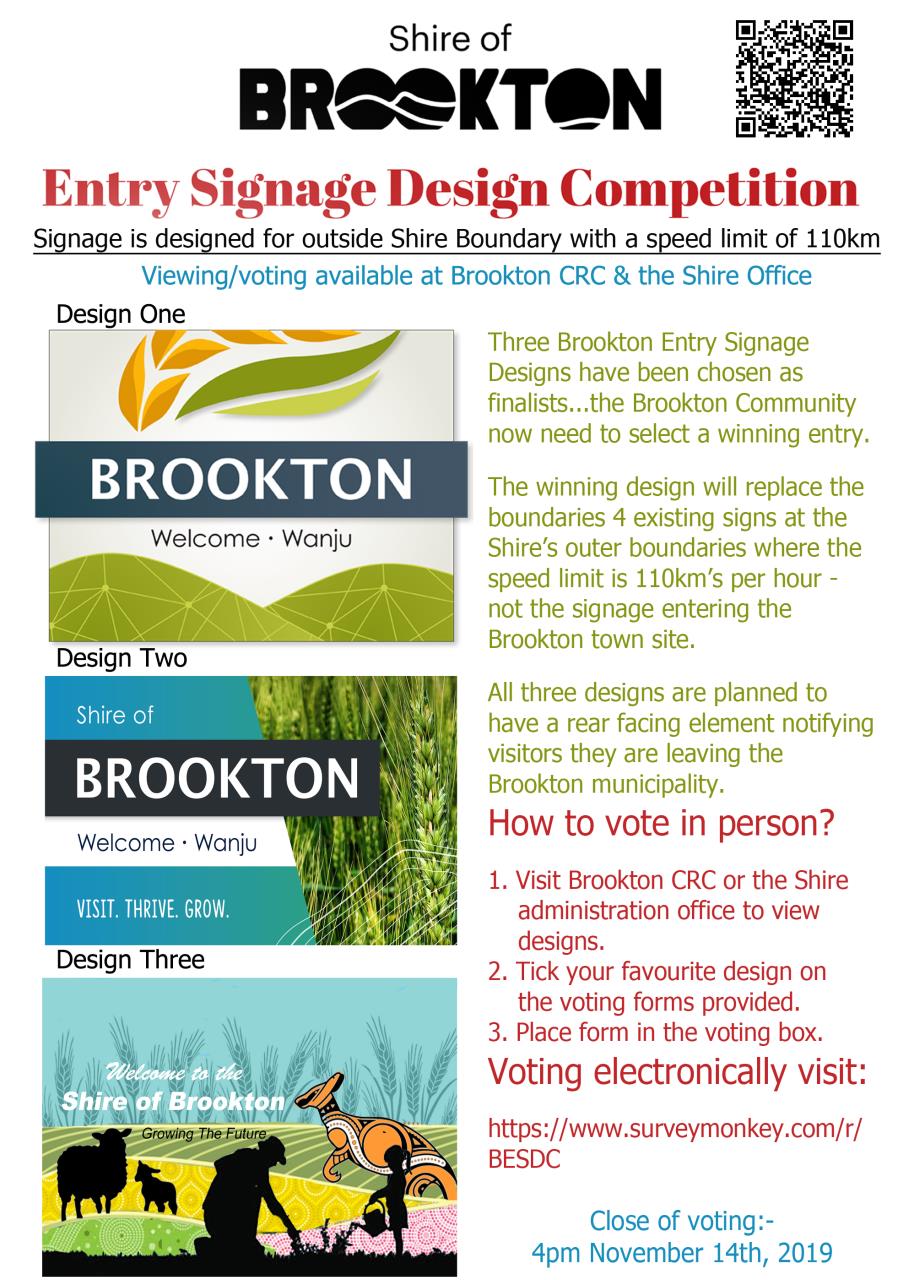 Shire of
BROOKTON

Entry Signage Design Competition

Signage is designed for outside Shire Boundary with a speed limit of 110km

Viewing/voting available at Brookton CRC & the Shire Office

Design One

BROOKTON
Welcome · Wanju

Design Two

Shire of
BROOKTON
Welcome · Wanju
VISIT. THRIVE. GROW.

Design Three

Welcome to the
Shire of Brookton
Growing The Future

Three Brookton Entry Signage Designs have been chosen as finalists...the Brookton Community now need to select a winning entry.

The winning design will replace the boundaries 4 existing signs at the Shire's outer boundaries where the speed limit is 110km's per hour - not the signage entering the Brookton town site.

All three designs are planned to have a rear facing element notifying visitors they are leaving the Brookton municipality.

How to vote in person?

1. Visit Brookton CRC or the Shire administration office to view designs.
2. Tick your favourite design on the voting forms provided.
3. Place form in the voting box.

Voting electronically visit:

https://www.surveymonkey.com/r/BESDC

Close of voting:-
4pm November 14th, 2019